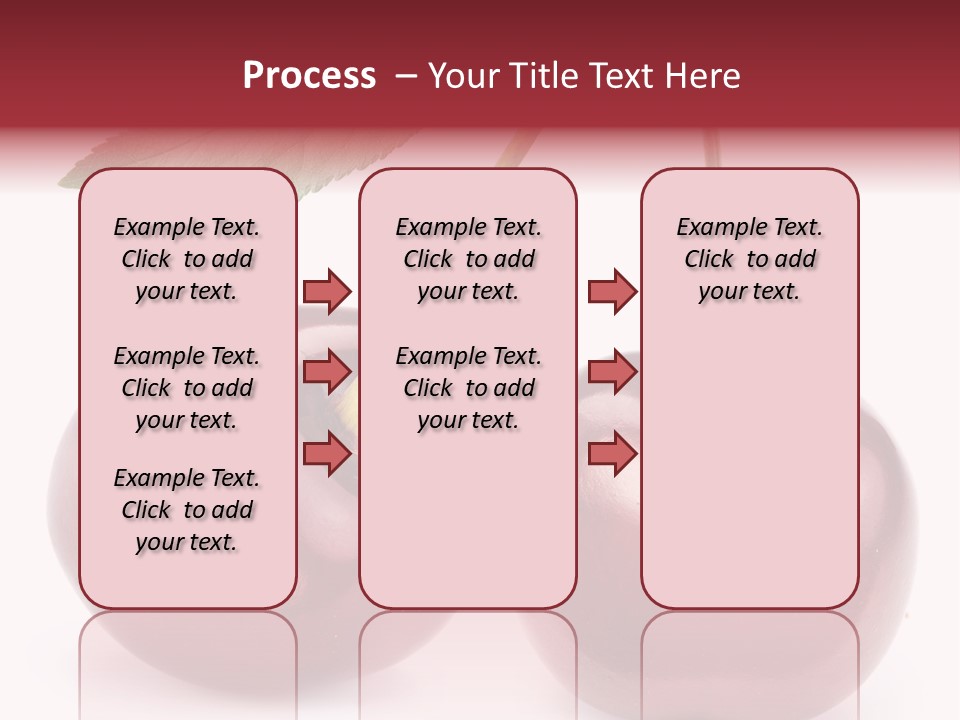 Process – Your Title Text Here

Example Text. Click to add your text.

Example Text. Click to add your text.

Example Text. Click to add your text.

Example Text. Click to add your text.

Example Text. Click to add your text.

Example Text. Click to add your text.